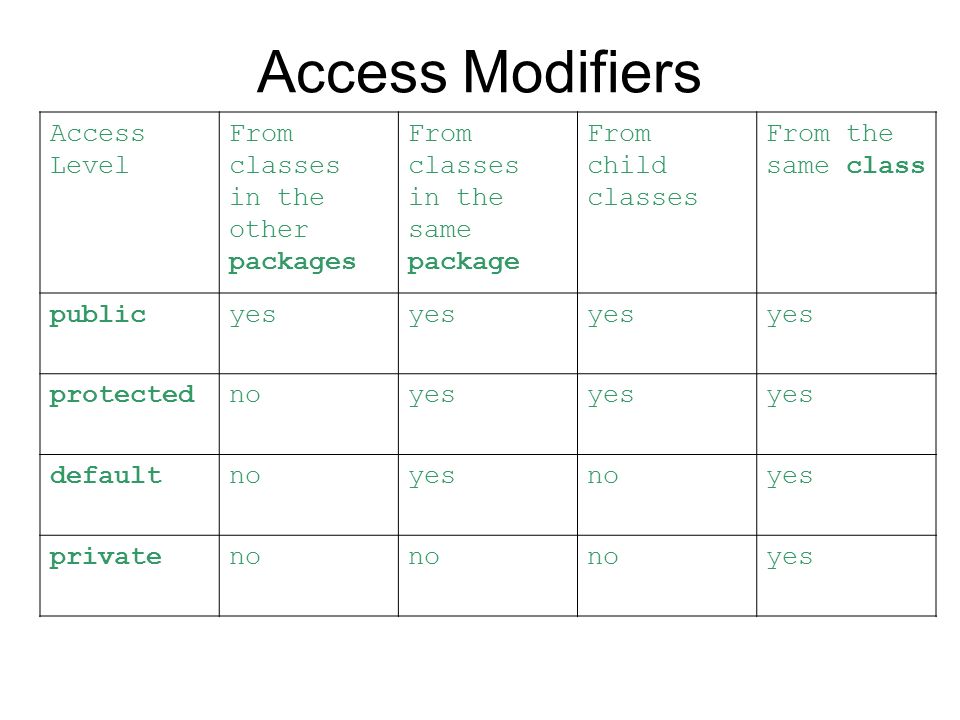 Access Modifiers

| Access Level | From classes in the other packages | From classes in the same package | From child classes | From the same class |
|---|---|---|---|---|
| public | yes | yes | yes | yes |
| protected | no | yes | yes | yes |
| default | no | yes | no | yes |
| private | no | no | no | yes |